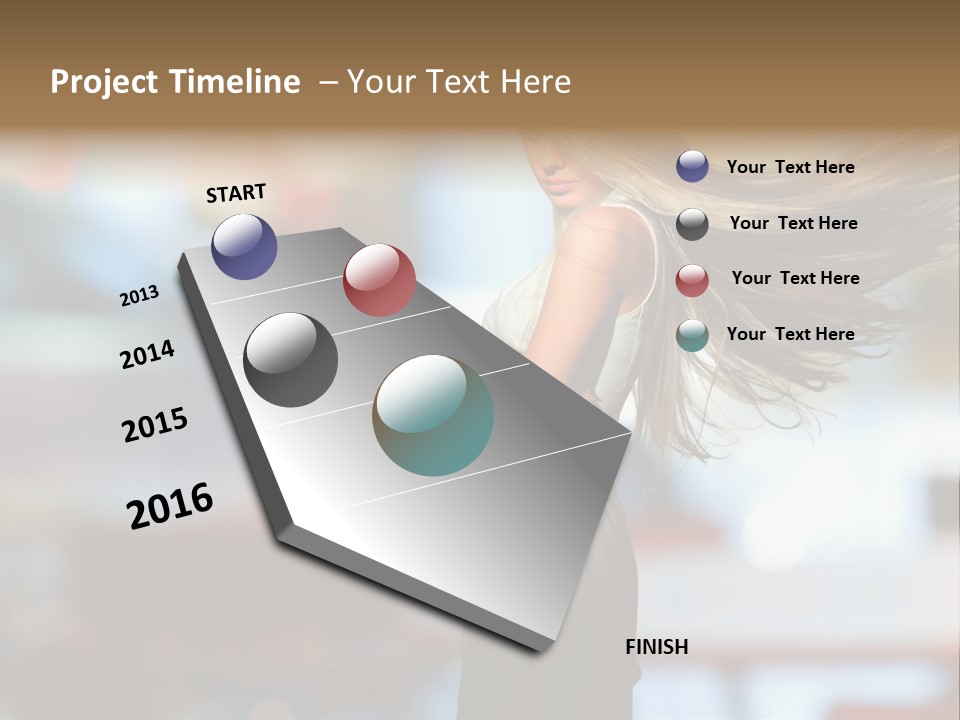 Project Timeline – Your Text Here

START

2013

2014

2015

2016

FINISH

Your Text Here

Your Text Here

Your Text Here

Your Text Here